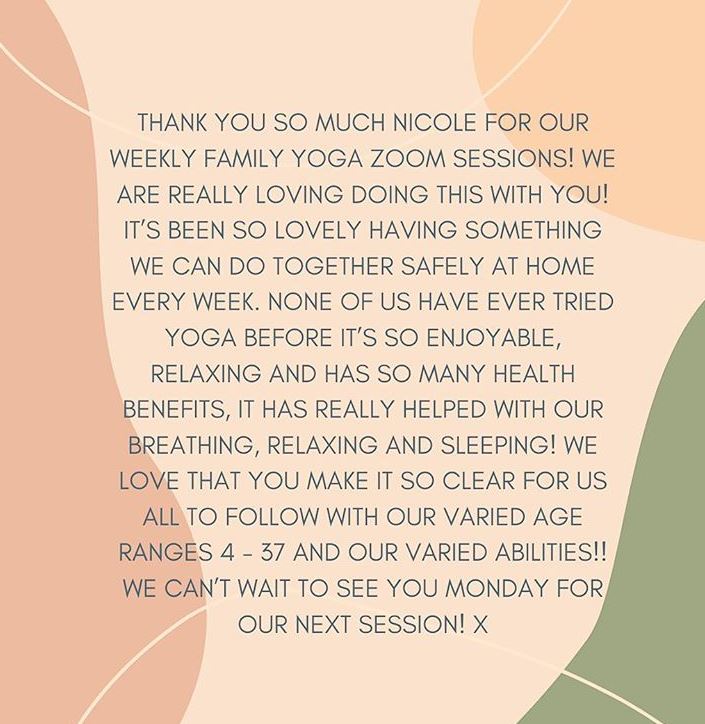 THANK YOU SO MUCH NICOLE FOR OUR WEEKLY FAMILY YOGA ZOOM SESSIONS! WE ARE REALLY LOVING DOING THIS WITH YOU! IT'S BEEN SO LOVELY HAVING SOMETHING WE CAN DO TOGETHER SAFELY AT HOME EVERY WEEK. NONE OF US HAVE EVER TRIED YOGA BEFORE IT'S SO ENJOYABLE, RELAXING AND HAS SO MANY HEALTH BENEFITS, IT HAS REALLY HELPED WITH OUR BREATHING, RELAXING AND SLEEPING! WE LOVE THAT YOU MAKE IT SO CLEAR FOR US ALL TO FOLLOW WITH OUR VARIED AGE RANGES 4 - 37 AND OUR VARIED ABILITIES!! WE CAN'T WAIT TO SEE YOU MONDAY FOR OUR NEXT SESSION! X